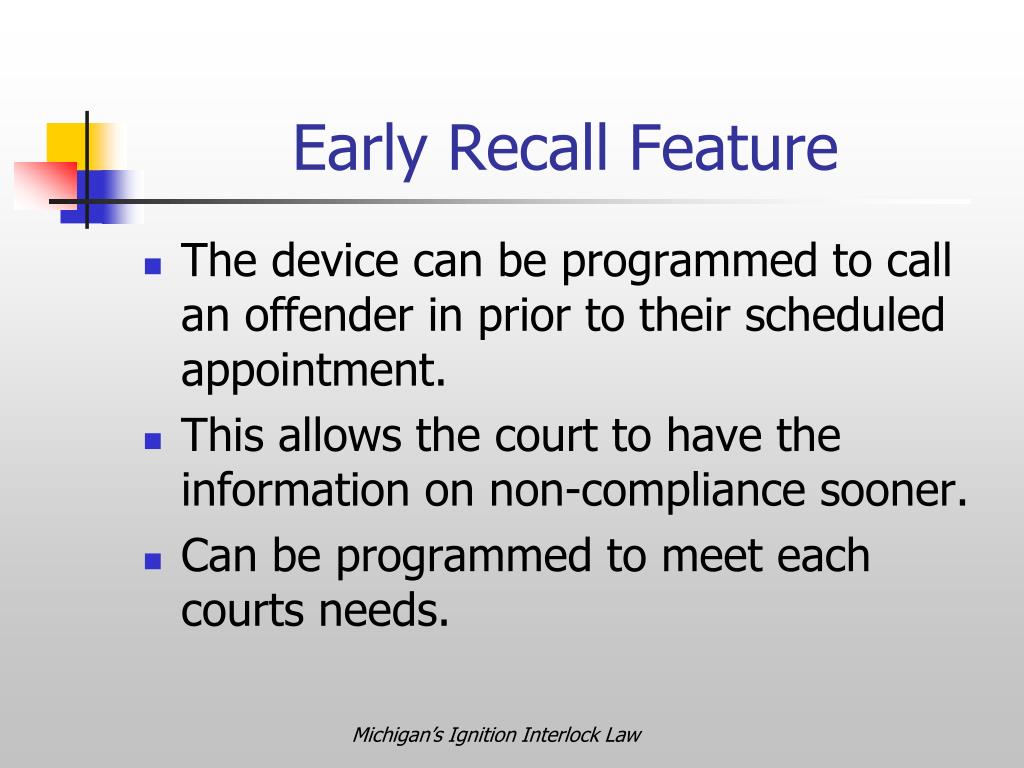 Early Recall Feature

- The device can be programmed to call an offender in prior to their scheduled appointment.
- This allows the court to have the information on non-compliance sooner.
- Can be programmed to meet each courts needs.

Michigan's Ignition Interlock Law